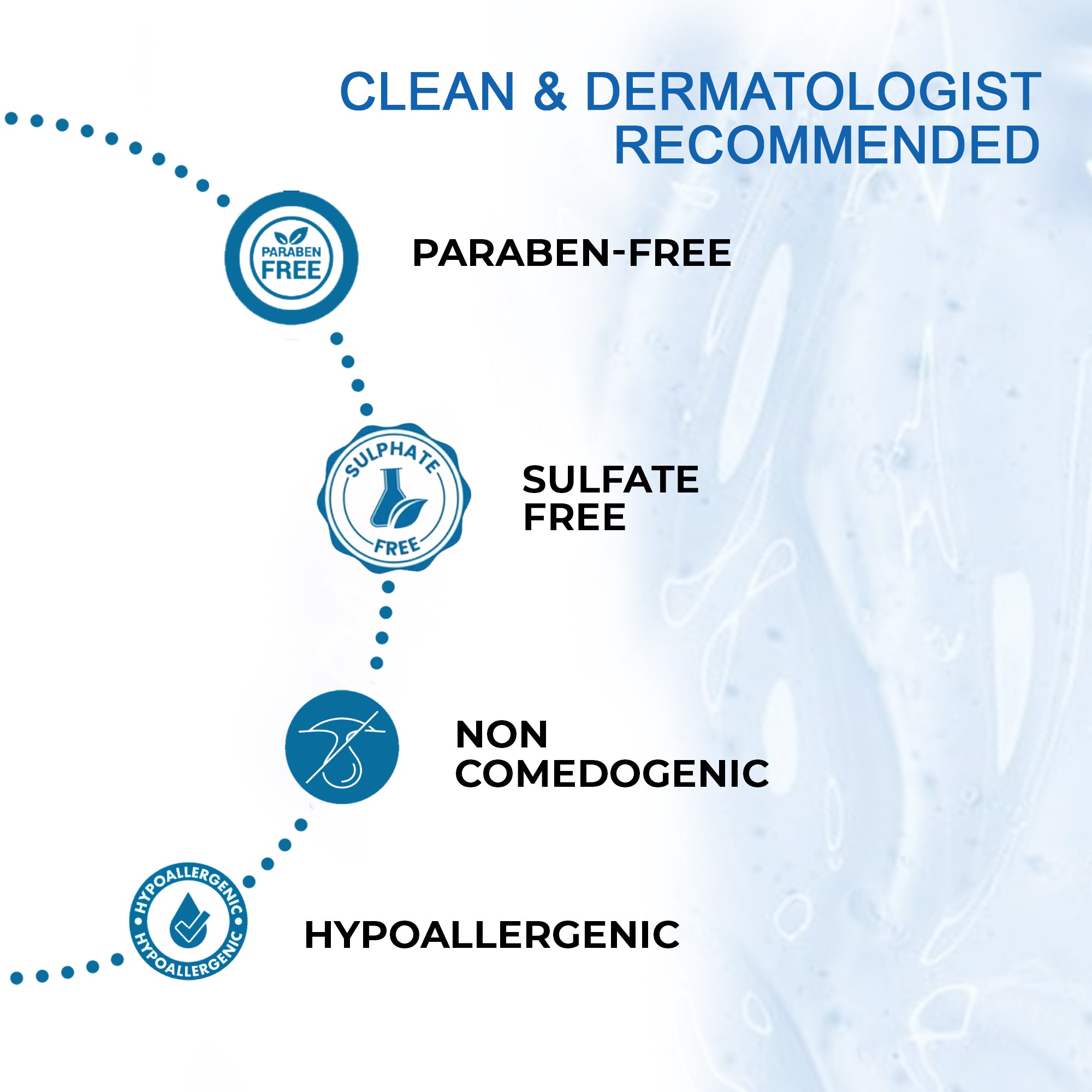 CLEAN & DERMATOLOGIST RECOMMENDED

PARABEN FREE

PARABEN-FREE

SULPHATE FREE

SULFATE FREE

NON COMEDOGENIC

HYPOALLERGENIC HYPOALLERGENIC

HYPOALLERGENIC